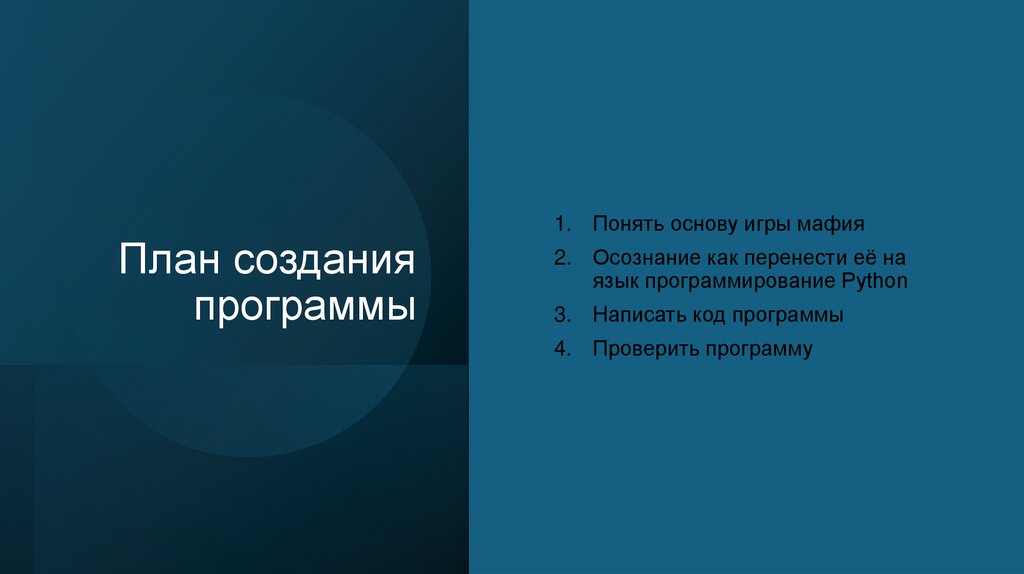 План создания программы

1. Понять основу игры мафия
2. Осознание как перенести её на язык программирование Python
3. Написать код программы
4. Проверить программу